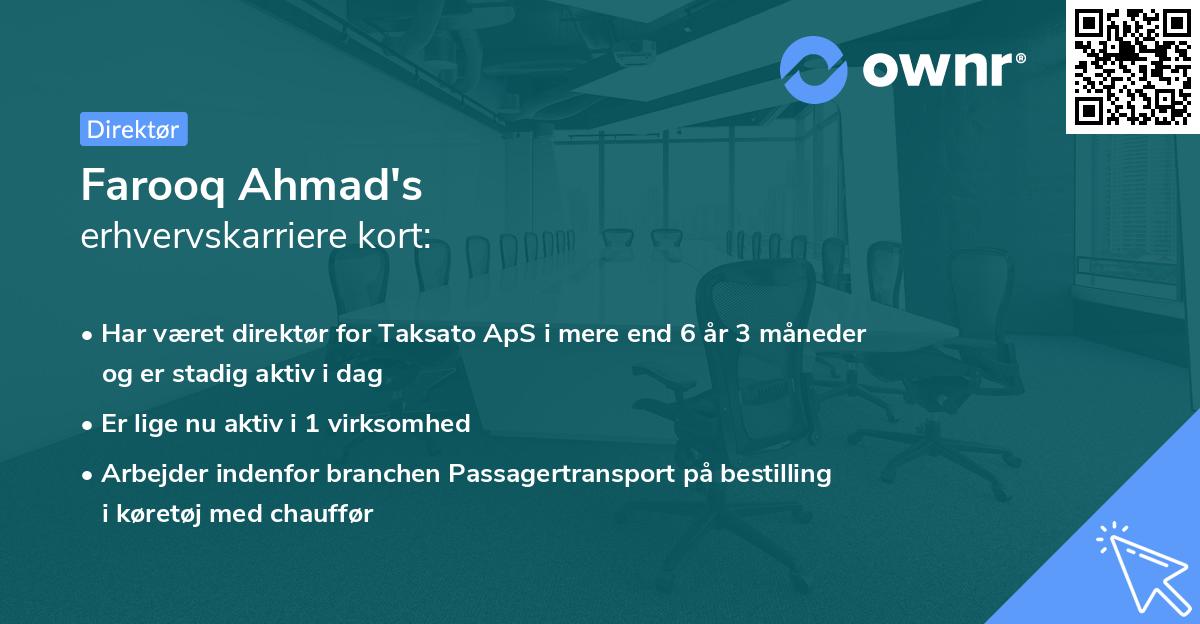 ownr®

Direktør

Farooq Ahmad's
erhvervskarriere kort:

• Har været direktør for Taksato ApS i mere end 6 år 3 måneder og er stadig aktiv i dag

• Er lige nu aktiv i 1 virksomhed

• Arbejder indenfor branchen Passagertransport på bestilling i køretøj med chauffør